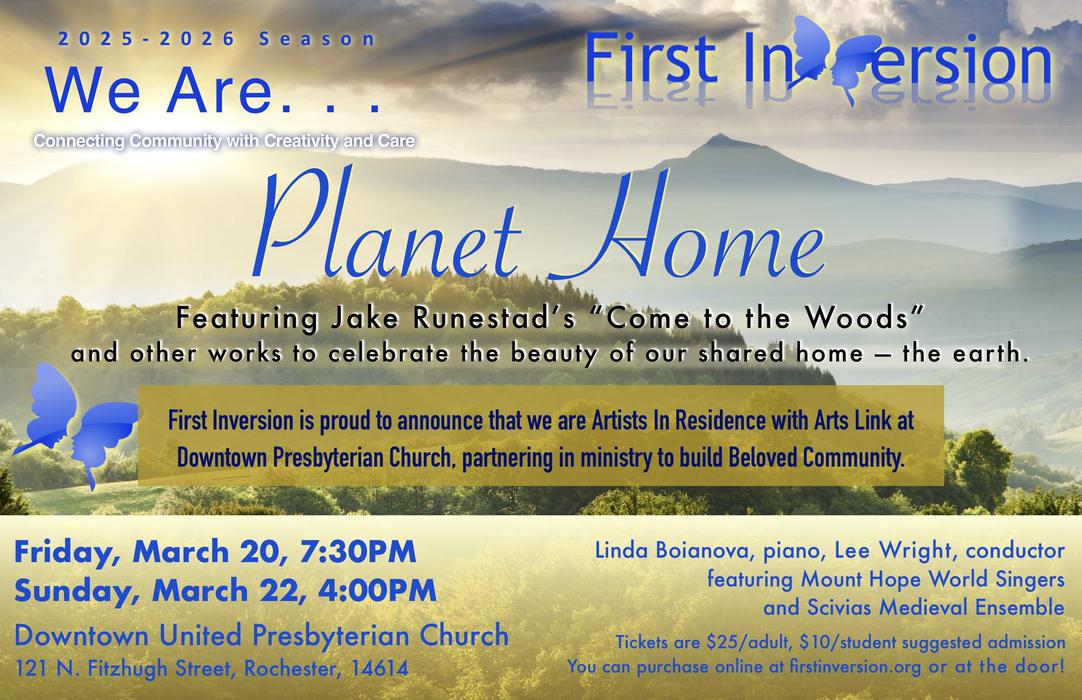 2025-2026 Season

We Are. . .

Connecting Community with Creativity and Care

First Inversion

Planet Home

Featuring Jake Runestad's "Come to the Woods"
and other works to celebrate the beauty of our shared home – the earth.

First Inversion is proud to announce that we are Artists In Residence with Arts Link at Downtown Presbyterian Church, partnering in ministry to build Beloved Community.

Friday, March 20, 7:30PM
Sunday, March 22, 4:00PM
Downtown United Presbyterian Church
121 N. Fitzhugh Street, Rochester, 14614

Linda Boianova, piano, Lee Wright, conductor
featuring Mount Hope World Singers
and Scivias Medieval Ensemble

Tickets are $25/adult, $10/student suggested admission
You can purchase online at firstinversion.org or at the door!